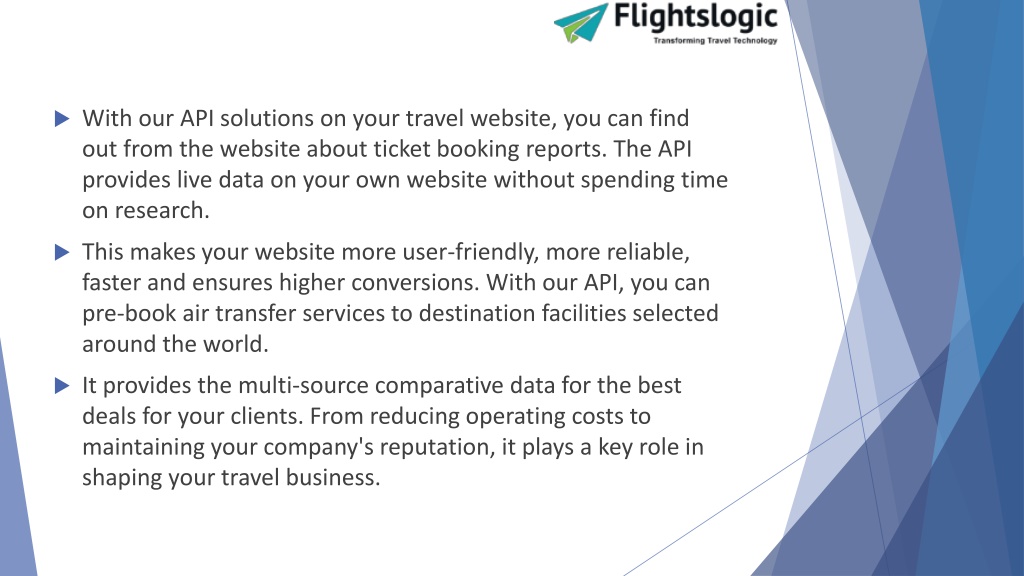 Flightslogic
Transforming Travel Technology

With our API solutions on your travel website, you can find out from the website about ticket booking reports. The API provides live data on your own website without spending time on research.

This makes your website more user-friendly, more reliable, faster and ensures higher conversions. With our API, you can pre-book air transfer services to destination facilities selected around the world.

It provides the multi-source comparative data for the best deals for your clients. From reducing operating costs to maintaining your company's reputation, it plays a key role in shaping your travel business.